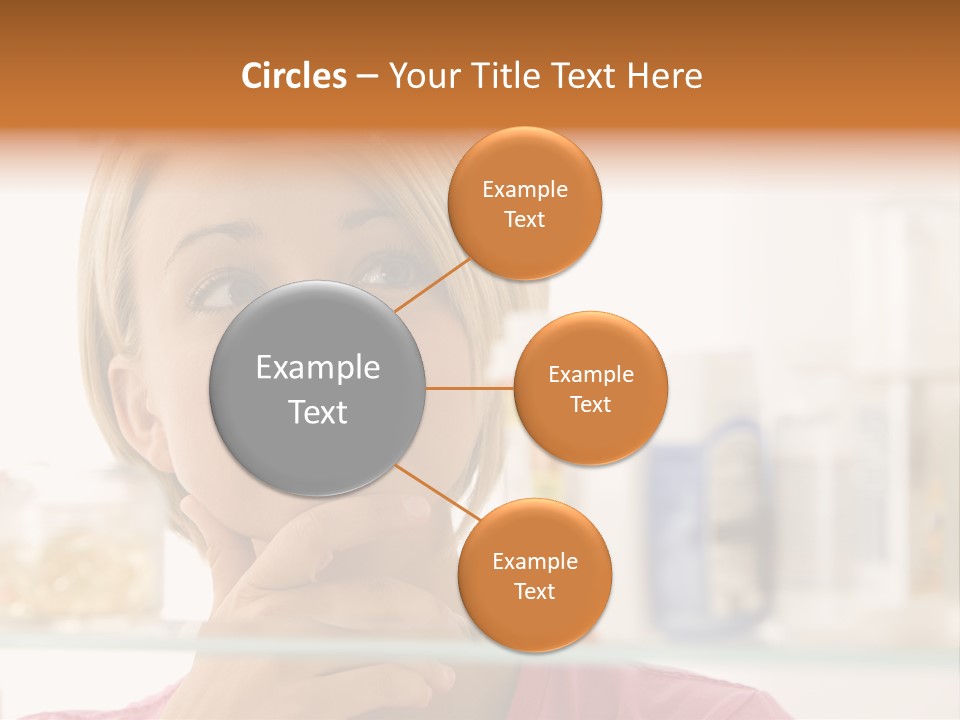 Circles – Your Title Text Here

Example Text

Example Text

Example Text

Example Text